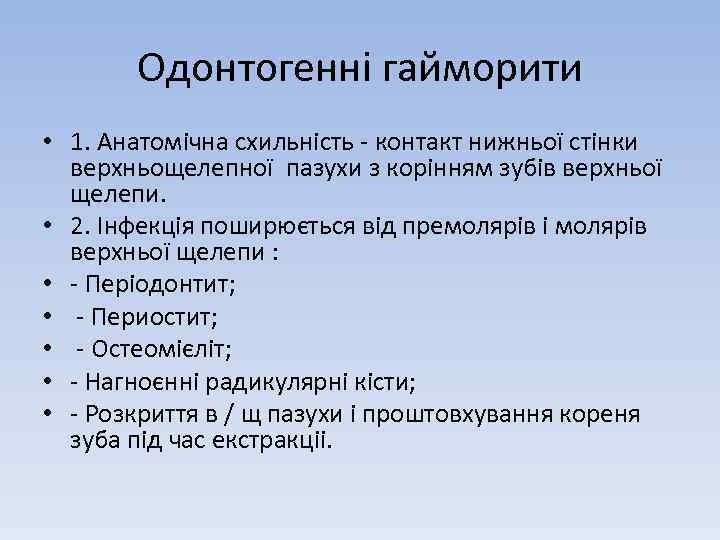 Одонтогенні гайморити

• 1. Анатомічна схильність - контакт нижньої стінки верхньощелепної пазухи з корінням зубів верхньої щелепи.
• 2. Інфекція поширюється від премолярів і молярів верхньої щелепи :
• - Періодонтит;
• - Периостит;
• - Остеомієліт;
• - Нагноєнні радикулярні кісти;
• - Розкриття в / щ пазухи і проштовхування кореня зуба під час екстракції.